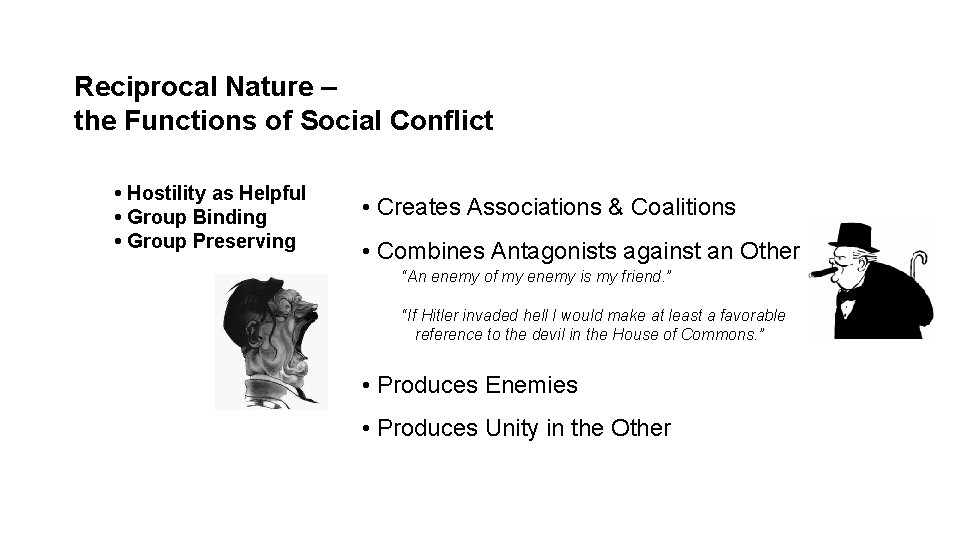 Reciprocal Nature –
the Functions of Social Conflict

• Hostility as Helpful
• Group Binding
• Group Preserving

• Creates Associations & Coalitions

• Combines Antagonists against an Other

"An enemy of my enemy is my friend."

"If Hitler invaded hell I would make at least a favorable reference to the devil in the House of Commons."

• Produces Enemies

• Produces Unity in the Other